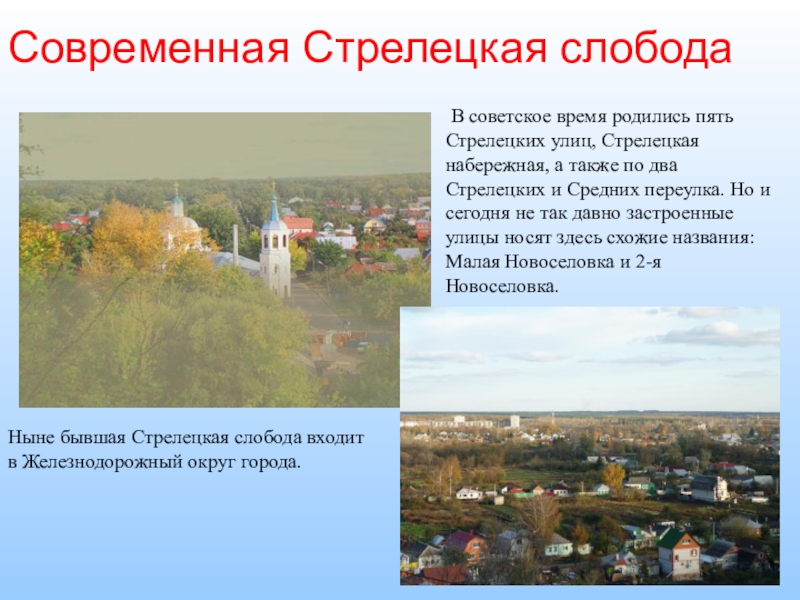 Современная Стрелецкая слобода

В советское время родились пять Стрелецких улиц, Стрелецкая набережная, а также по два Стрелецких и Средних переулка. Но и сегодня не так давно застроенные улицы носят здесь схожие названия: Малая Новоселовка и 2-я Новоселовка.

Ныне бывшая Стрелецкая слобода входит в Железнодорожный округ города.